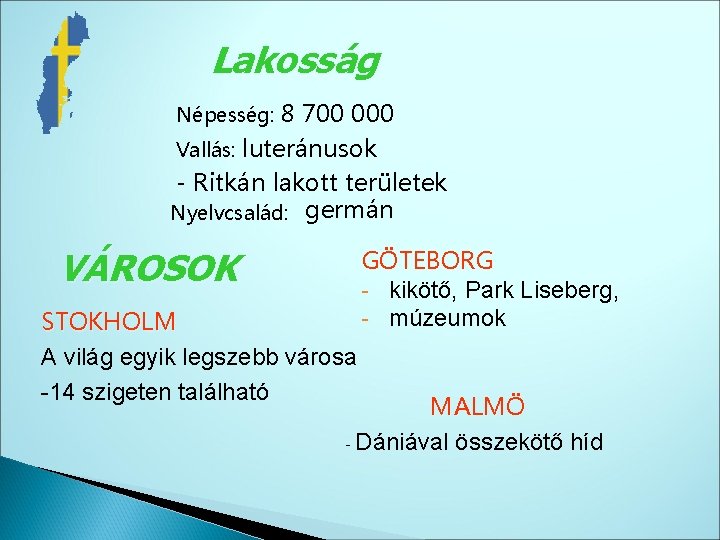 Lakosság

Népesség: 8 700 000

Vallás: luteránusok

- Ritkán lakott területek

Nyelvcsalád: germán

VÁROSOK

STOKHOLM

A világ egyik legszebb városa

-14 szigeten található

GÖTEBORG

- kikötő, Park Liseberg,
- múzeumok

MALMÖ

- Dániával összekötő híd